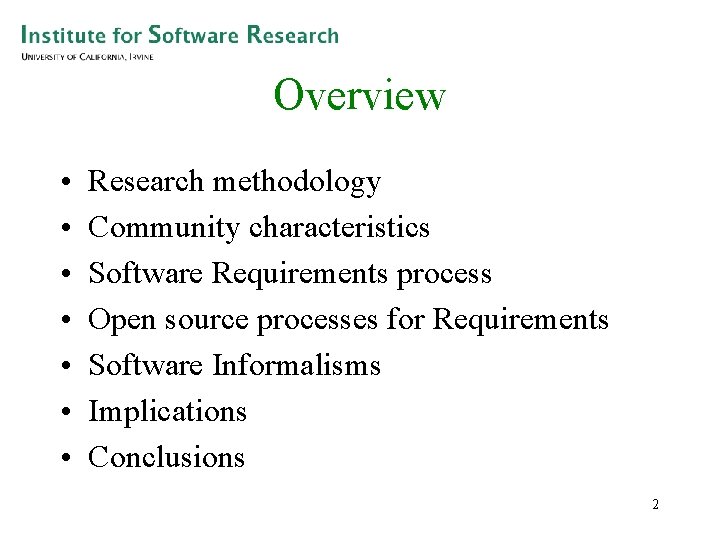 Institute for Software Research
University of California, Irvine

Overview

• Research methodology
• Community characteristics
• Software Requirements process
• Open source processes for Requirements
• Software Informalisms
• Implications
• Conclusions

2